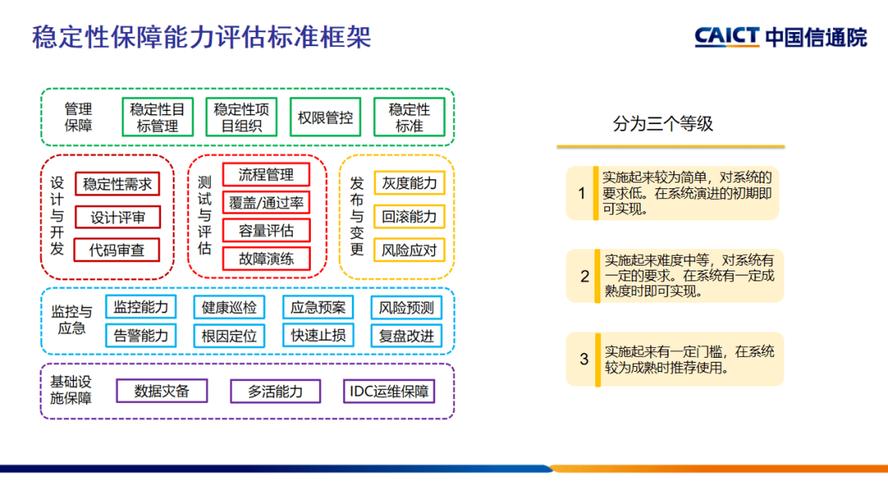 稳定性保障能力评估标准框架

CAICT 中国信通院

管理保障
稳定性目标管理
稳定性项目组织
权限管控
稳定性标准

设计与开发
稳定性需求
设计评审
代码审查

测试与评估
流程管理
覆盖/通过率
容量评估
故障演练

发布与变更
灰度能力
回滚能力
风险应对

监控与应急
监控能力
健康巡检
应急预案
风险预测
告警能力
根因定位
快速止损
复盘改进

基础设施保障
数据灾备
多活能力
IDC运维保障

分为三个等级

1 实施起来较为简单，对系统的要求低。在系统演进的初期即可实现。

2 实施起来难度中等，对系统有一定的要求。在系统有一定成熟度时即可实现。

3 实施起来有一定门槛，在系统较为成熟时推荐使用。